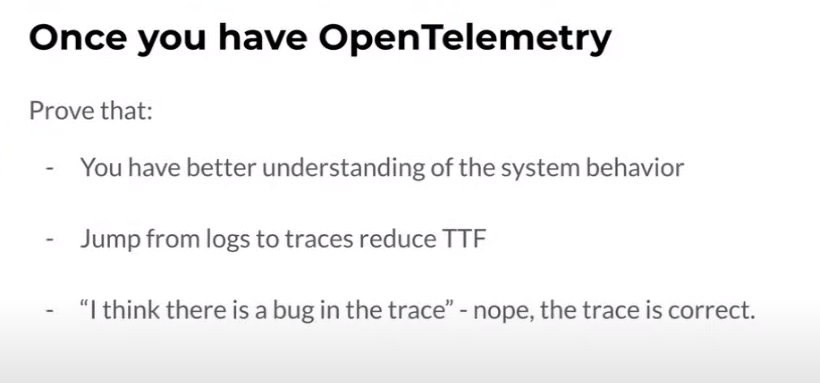 Once you have OpenTelemetry

Prove that:

- You have better understanding of the system behavior

- Jump from logs to traces reduce TTF

- “I think there is a bug in the trace” - nope, the trace is correct.